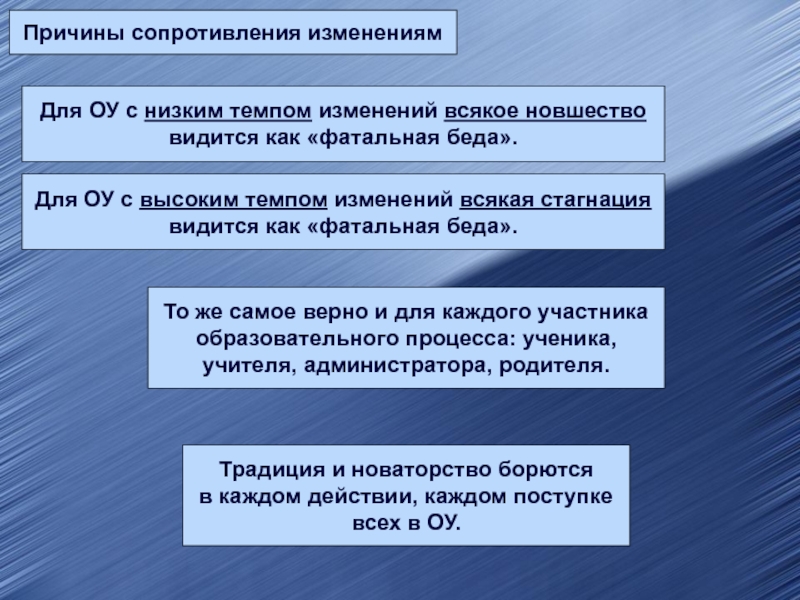 Причины сопротивления изменениям

Для ОУ с низким темпом изменений всякое новшество видится как «фатальная беда».

Для ОУ с высоким темпом изменений всякая стагнация видится как «фатальная беда».

То же самое верно и для каждого участника образовательного процесса: ученика, учителя, администратора, родителя.

Традиция и новаторство борются в каждом действии, каждом поступке всех в ОУ.